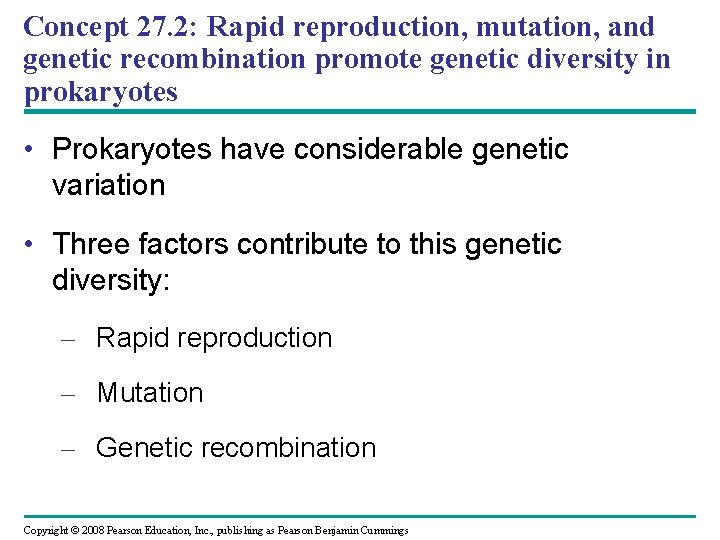 Concept 27.2: Rapid reproduction, mutation, and genetic recombination promote genetic diversity in prokaryotes

• Prokaryotes have considerable genetic variation

• Three factors contribute to this genetic diversity:

– Rapid reproduction

– Mutation

– Genetic recombination

Copyright © 2008 Pearson Education, Inc., publishing as Pearson Benjamin Cummings